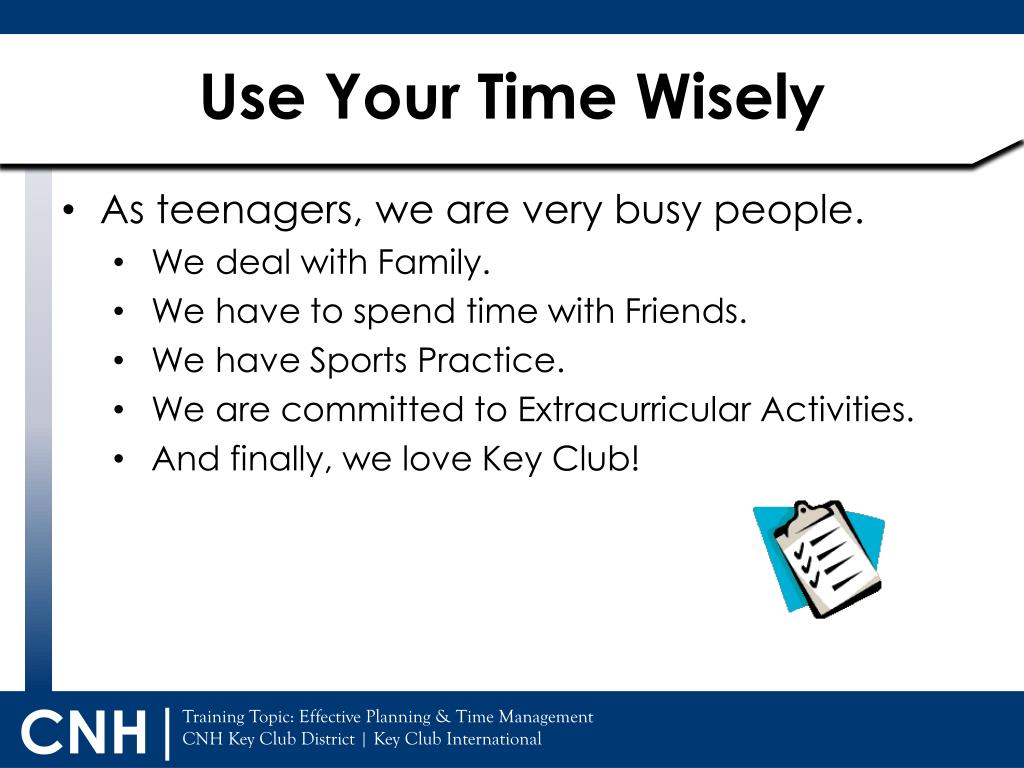 Use Your Time Wisely

• As teenagers, we are very busy people.
  • We deal with Family.
  • We have to spend time with Friends.
  • We have Sports Practice.
  • We are committed to Extracurricular Activities.
  • And finally, we love Key Club!

CNH | Training Topic: Effective Planning & Time Management
CNH Key Club District | Key Club International